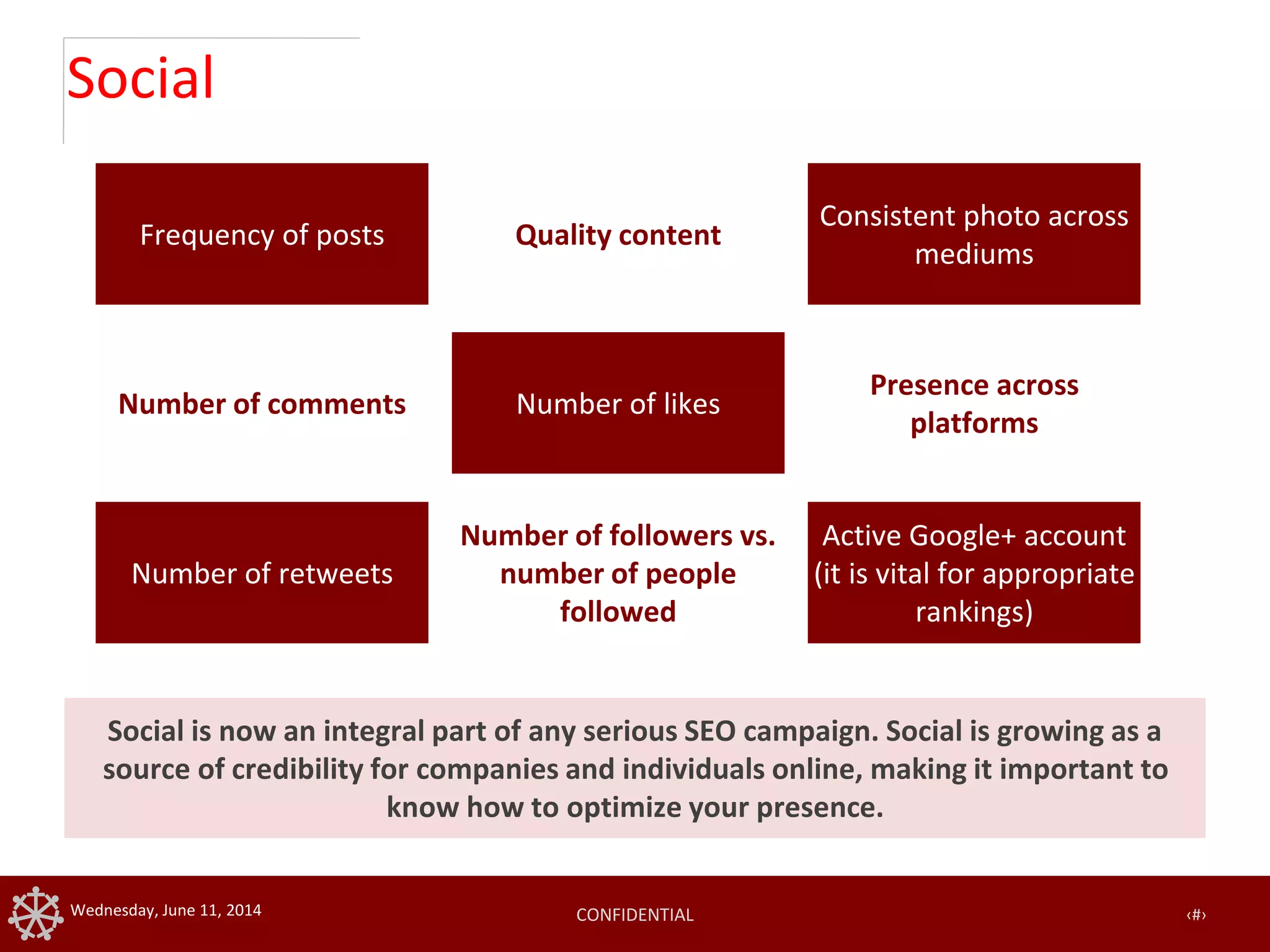 Social

Frequency of posts

Quality content

Consistent photo across mediums

Number of comments

Number of likes

Presence across platforms

Number of retweets

Number of followers vs. number of people followed

Active Google+ account (it is vital for appropriate rankings)

Social is now an integral part of any serious SEO campaign. Social is growing as a source of credibility for companies and individuals online, making it important to know how to optimize your presence.

Wednesday, June 11, 2014

CONFIDENTIAL

‹#›